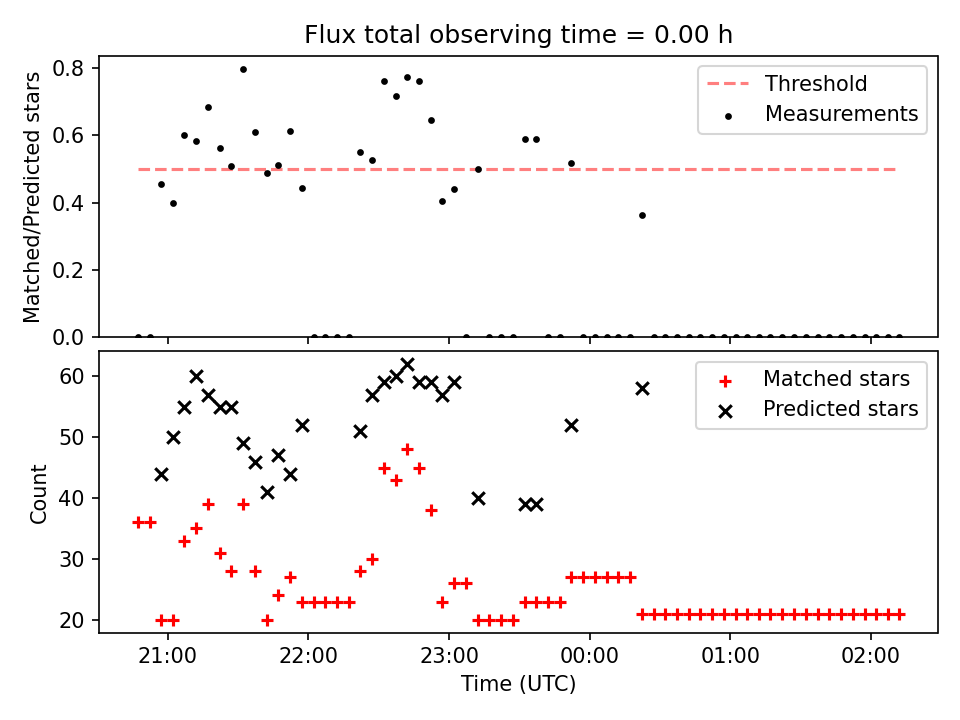 Flux total observing time = 0.00 h

Matched/Predicted stars

0.8
0.6
0.4
0.2
0.0

Threshold
Measurements

Count

60
50
40
30
20

Matched stars
Predicted stars

21:00
22:00
23:00
00:00
01:00
02:00

Time (UTC)